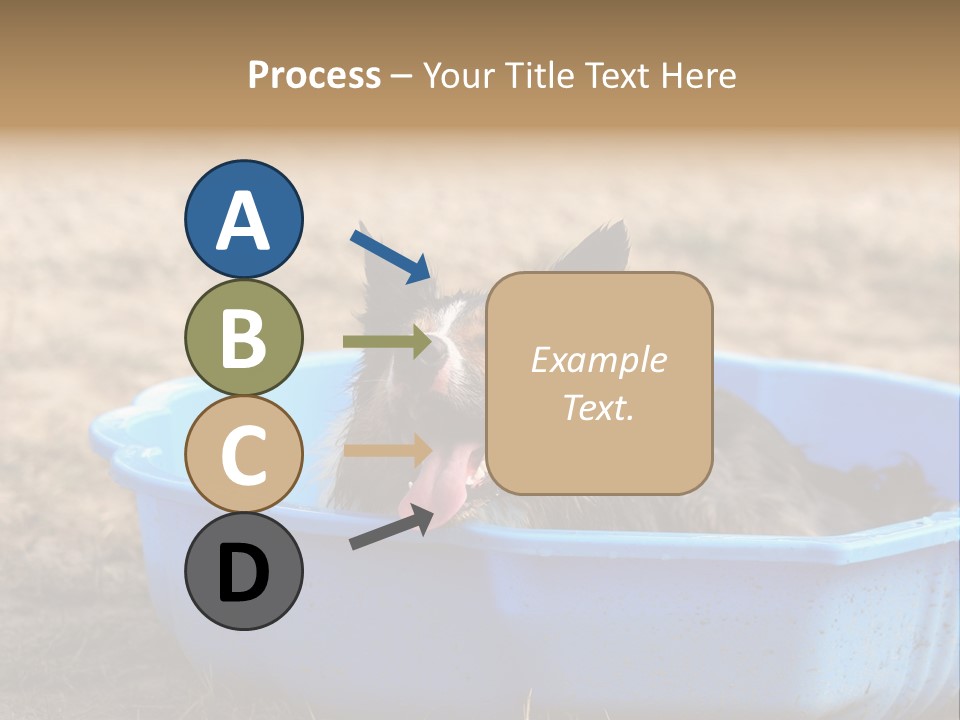 Process – Your Title Text Here

A

B

C

D

Example Text.